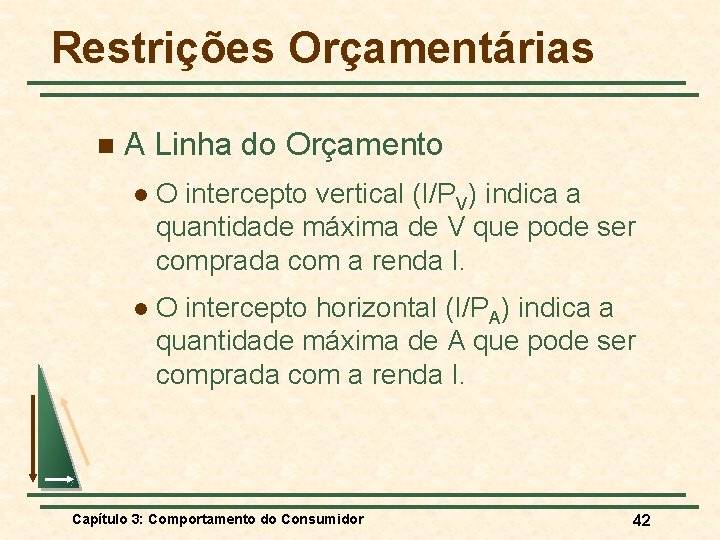 Restrições Orçamentárias

A Linha do Orçamento

O intercepto vertical ($I/P_V$) indica a quantidade máxima de V que pode ser comprada com a renda I.

O intercepto horizontal ($I/P_A$) indica a quantidade máxima de A que pode ser comprada com a renda I.

Capítulo 3: Comportamento do Consumidor

42